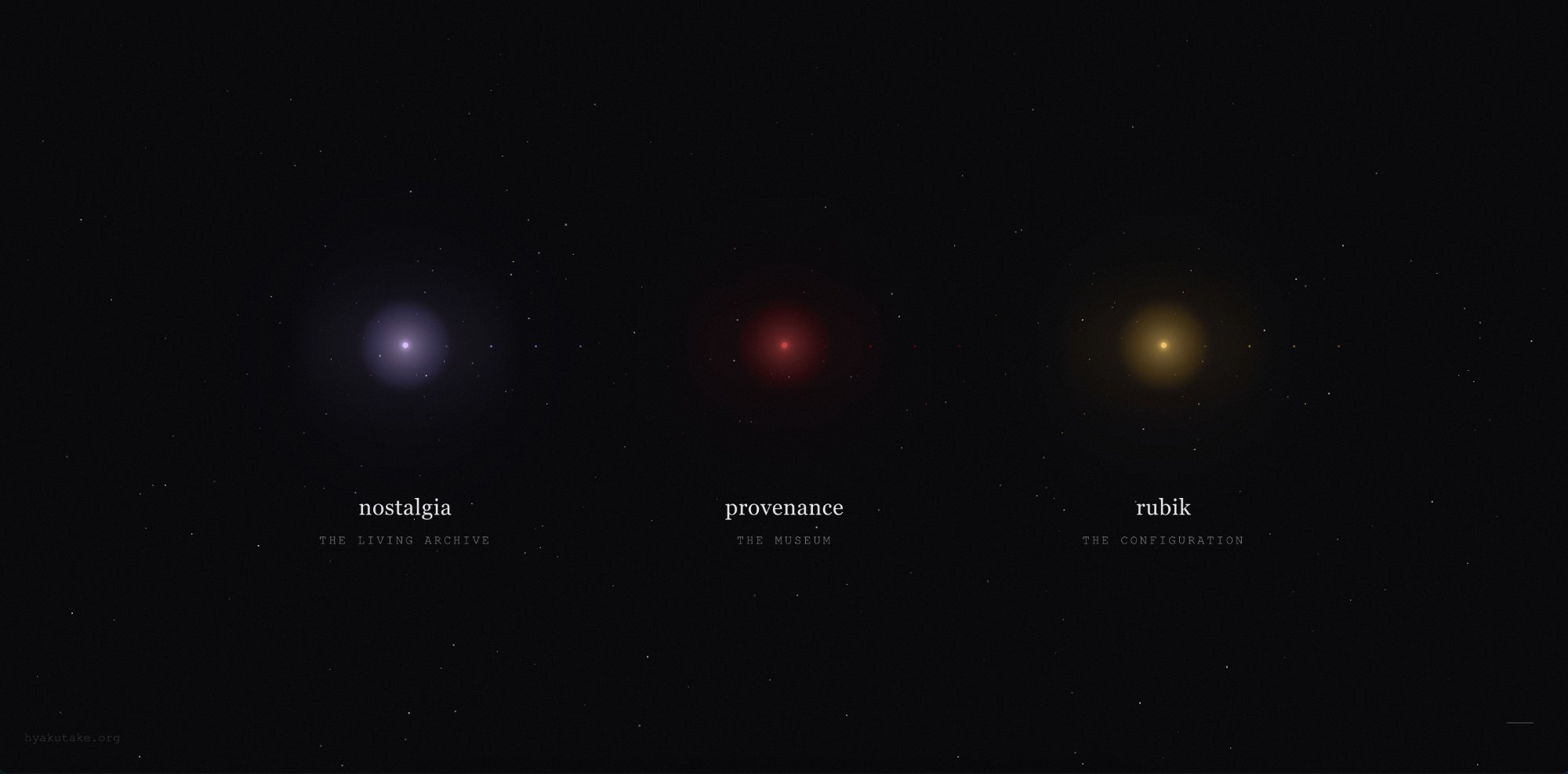 nostalgia
THE LIVING ARCHIVE

provenance
THE MUSEUM

rubik
THE CONFIGURATION

hyakutake.org